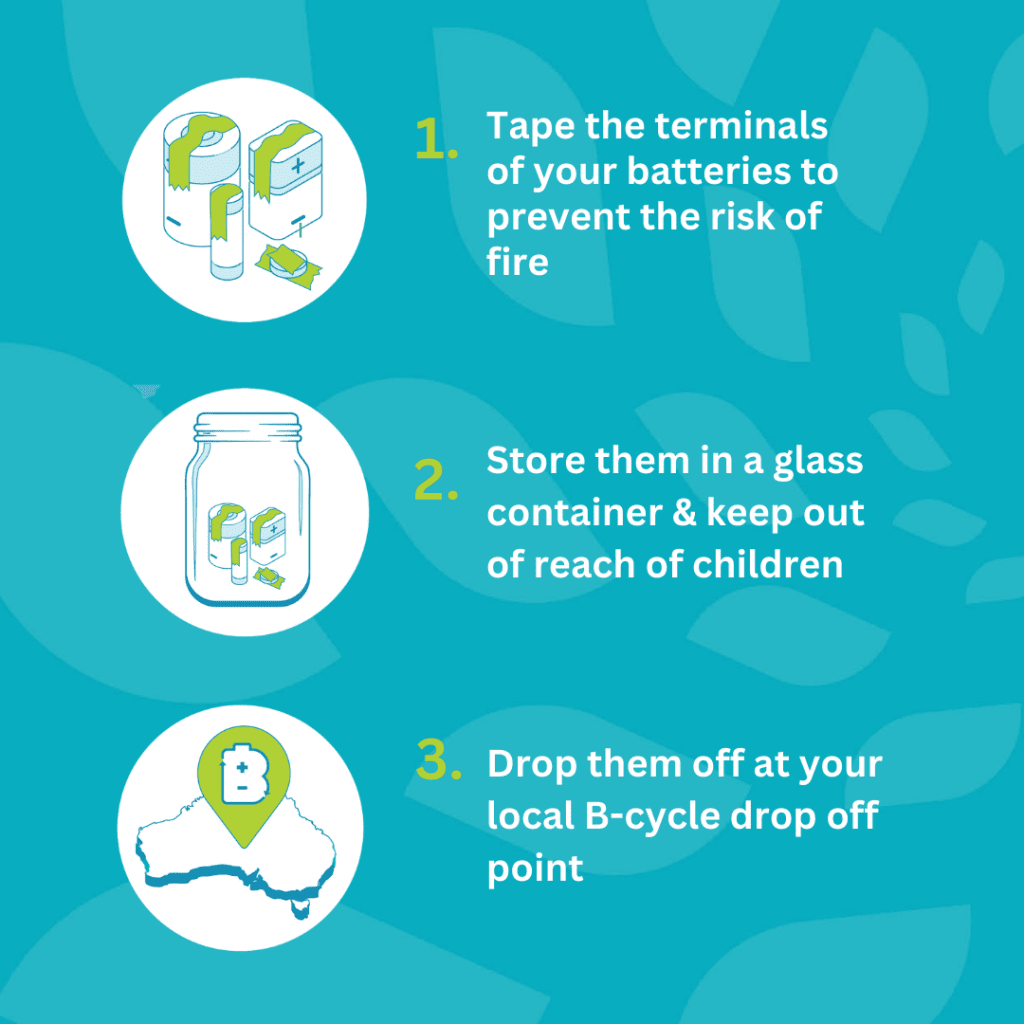 1. Tape the terminals of your batteries to prevent the risk of fire

2. Store them in a glass container & keep out of reach of children

3. Drop them off at your local B-cycle drop off point